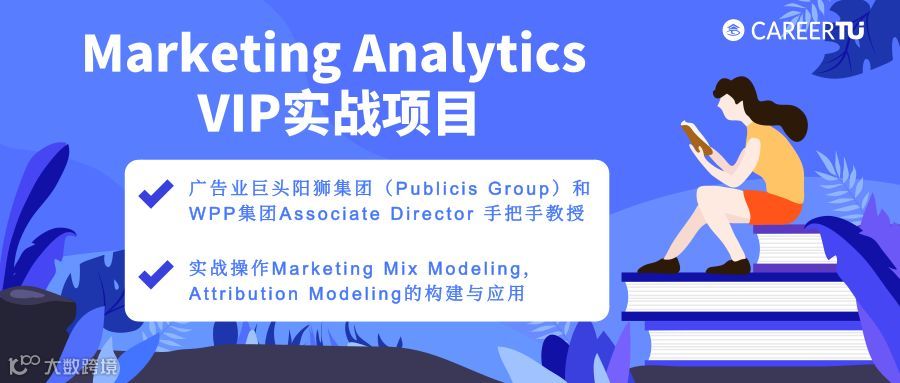 CAREERTU

Marketing Analytics VIP实战项目

广告业巨头阳狮集团（Publicis Group）和WPP集团Associate Director 手把手教授

实战操作Marketing Mix Modeling, Attribution Modeling的构建与应用

大数跨境